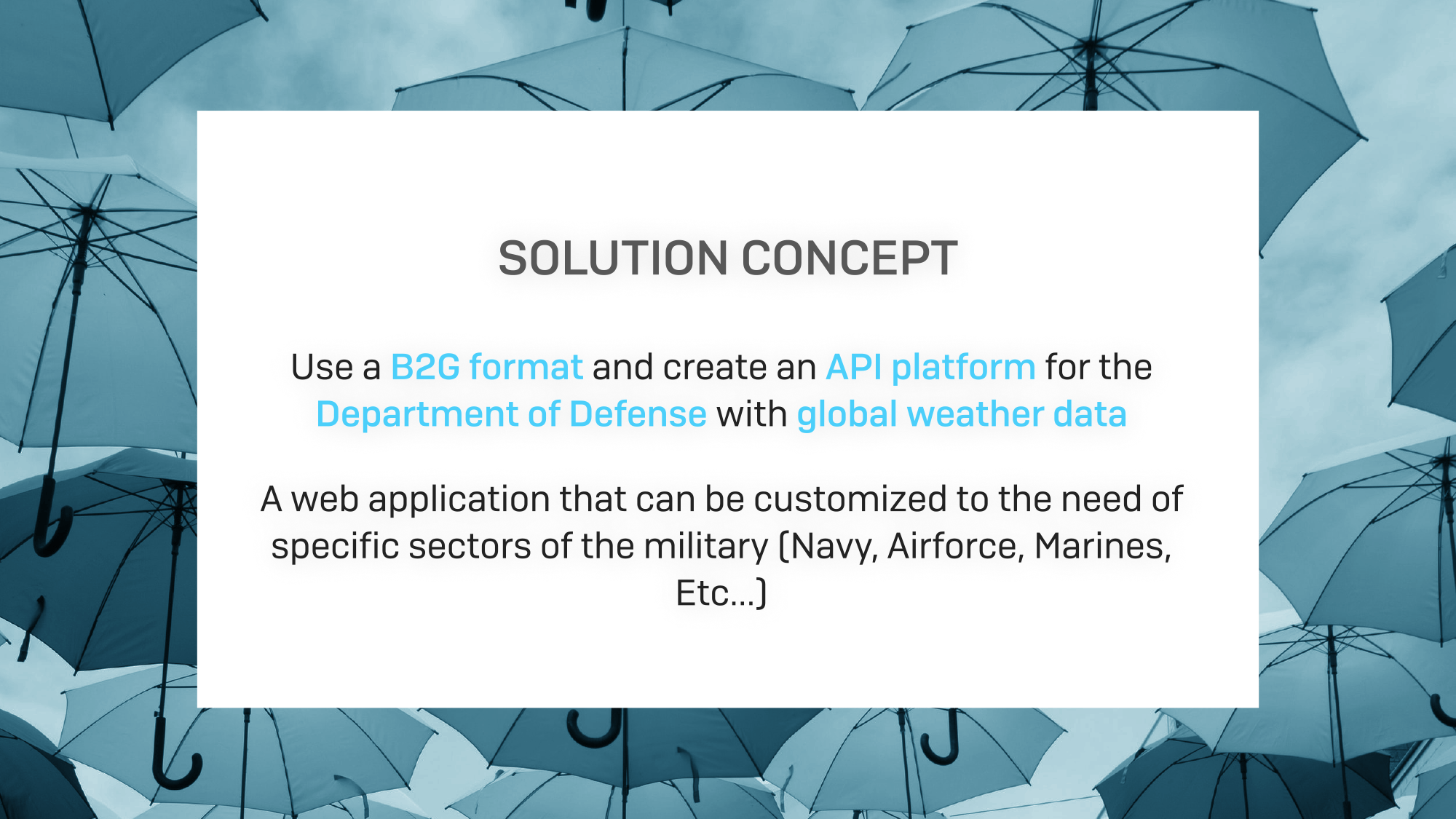 SOLUTION CONCEPT

Use a B2G format and create an API platform for the Department of Defense with global weather data

A web application that can be customized to the need of specific sectors of the military (Navy, Airforce, Marines, Etc...)